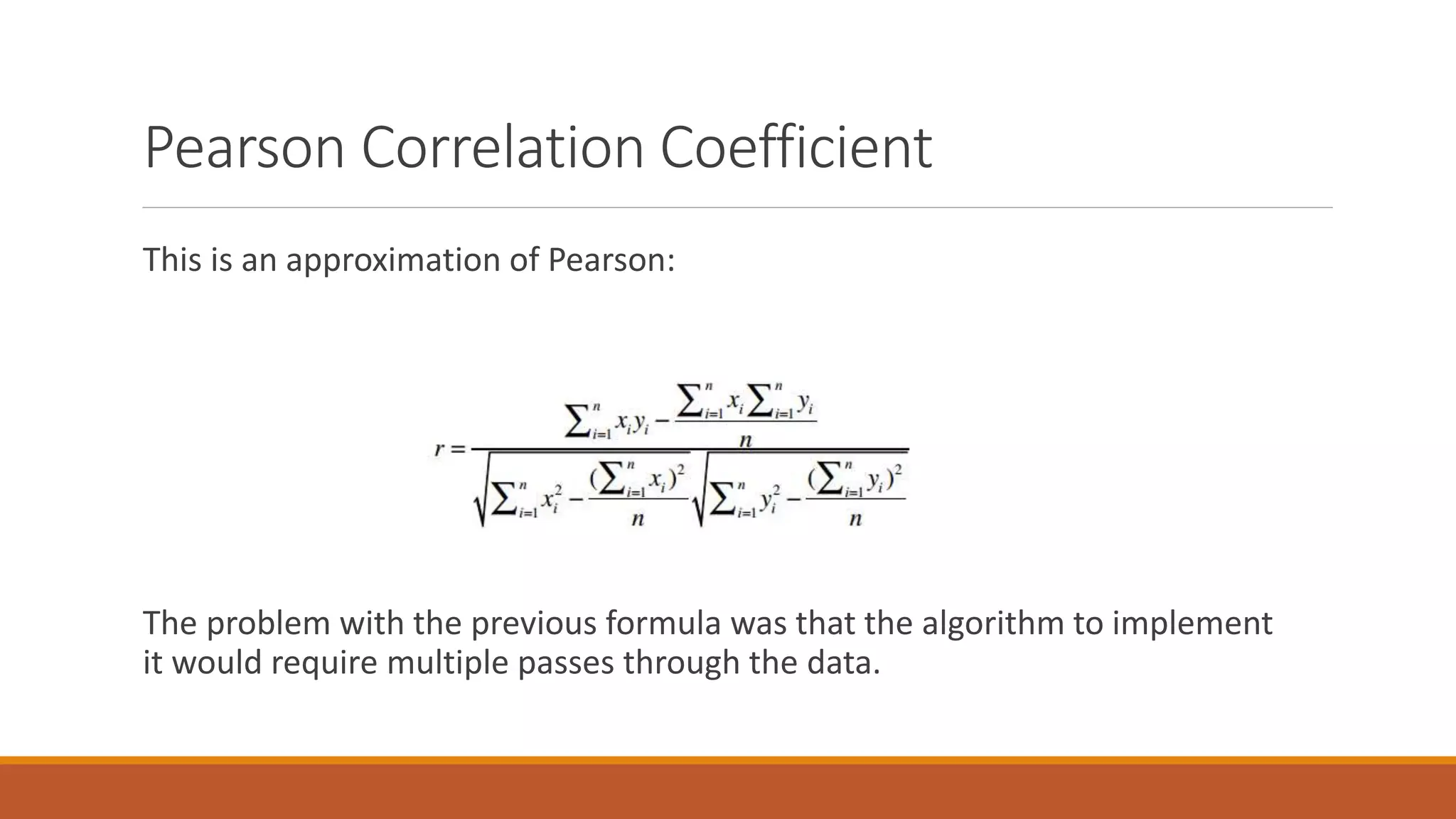 Pearson Correlation Coefficient

This is an approximation of Pearson:

$r = \frac{\sum_{i=1}^{n} x_i y_i - \frac{\sum_{i=1}^{n} x_i \sum_{i=1}^{n} y_i}{n}}{\sqrt{\sum_{i=1}^{n} x_i^2 - \frac{(\sum_{i=1}^{n} x_i)^2}{n}} \sqrt{\sum_{i=1}^{n} y_i^2 - \frac{(\sum_{i=1}^{n} y_i)^2}{n}}}$

The problem with the previous formula was that the algorithm to implement it would require multiple passes through the data.